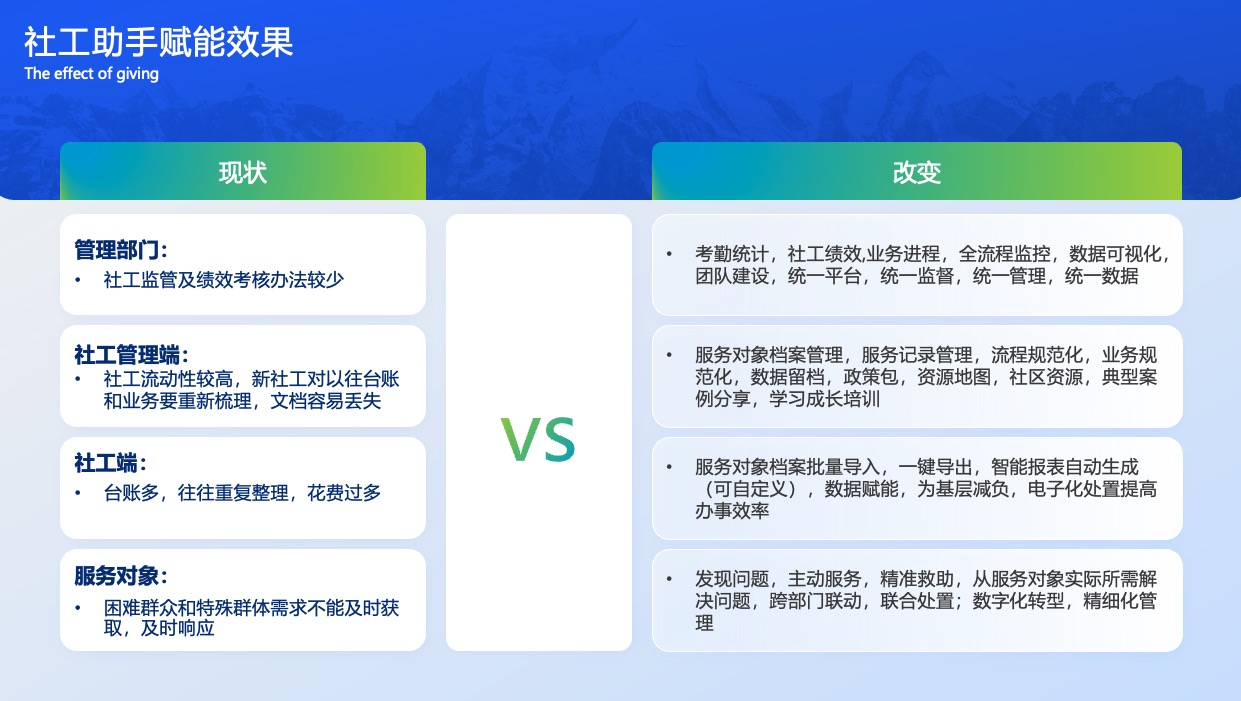 社工助手赋能效果
The effect of giving

现状

管理部门：
• 社工监管及绩效考核办法较少

社工管理端：
• 社工流动性较高，新社工对以往台账和业务要重新梳理，文档容易丢失

社工端：
• 台账多，往往重复整理，花费过多

服务对象：
• 困难群众和特殊群体需求不能及时获取，及时响应

VS

改变

• 考勤统计，社工绩效,业务进程，全流程监控，数据可视化，团队建设，统一平台，统一监督，统一管理，统一数据

• 服务对象档案管理，服务记录管理，流程规范化，业务规范化，数据留档，政策包，资源地图，社区资源，典型案例分享，学习成长培训

• 服务对象档案批量导入，一键导出，智能报表自动生成（可自定义），数据赋能，为基层减负，电子化处置提高办事效率

• 发现问题，主动服务，精准救助，从服务对象实际所需解决问题，跨部门联动，联合处置；数字化转型，精细化管理